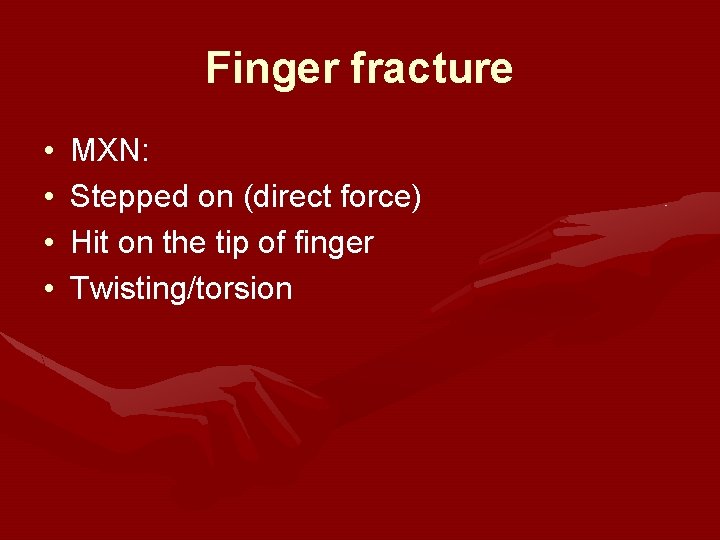 Finger fracture

• MXN:
• Stepped on (direct force)
• Hit on the tip of finger
• Twisting/torsion